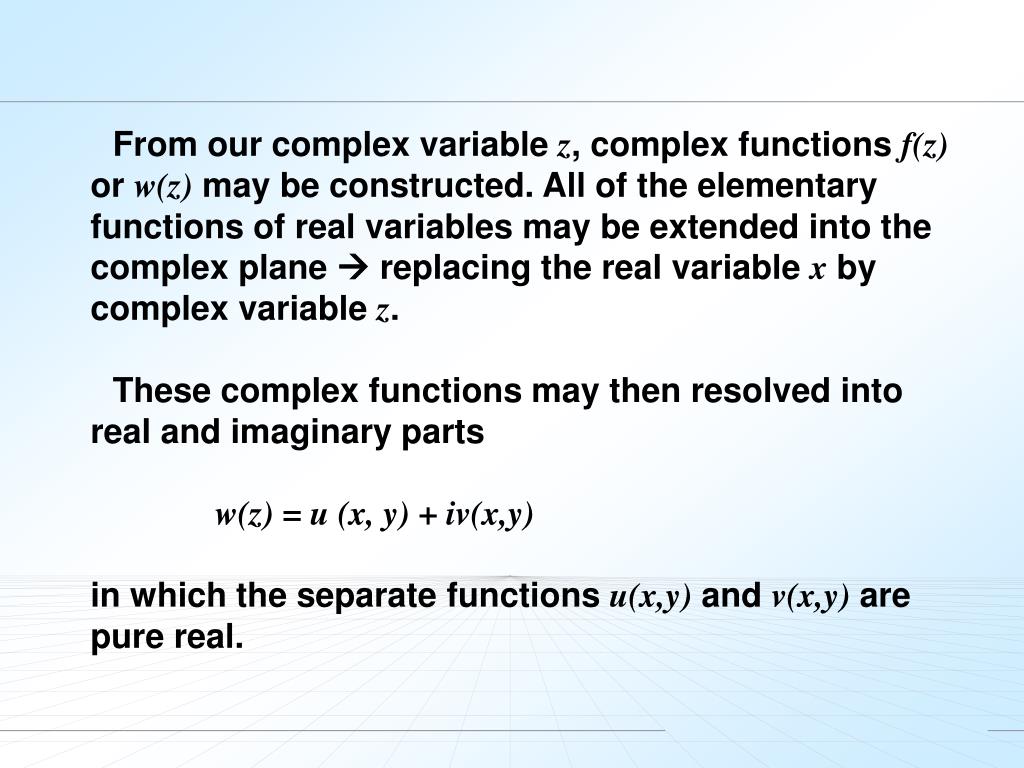 From our complex variable $z$, complex functions $f(z)$ or $w(z)$ may be constructed. All of the elementary functions of real variables may be extended into the complex plane → replacing the real variable $x$ by complex variable $z$.

These complex functions may then resolved into real and imaginary parts

$w(z) = u(x, y) + iv(x,y)$

in which the separate functions $u(x,y)$ and $v(x,y)$ are pure real.